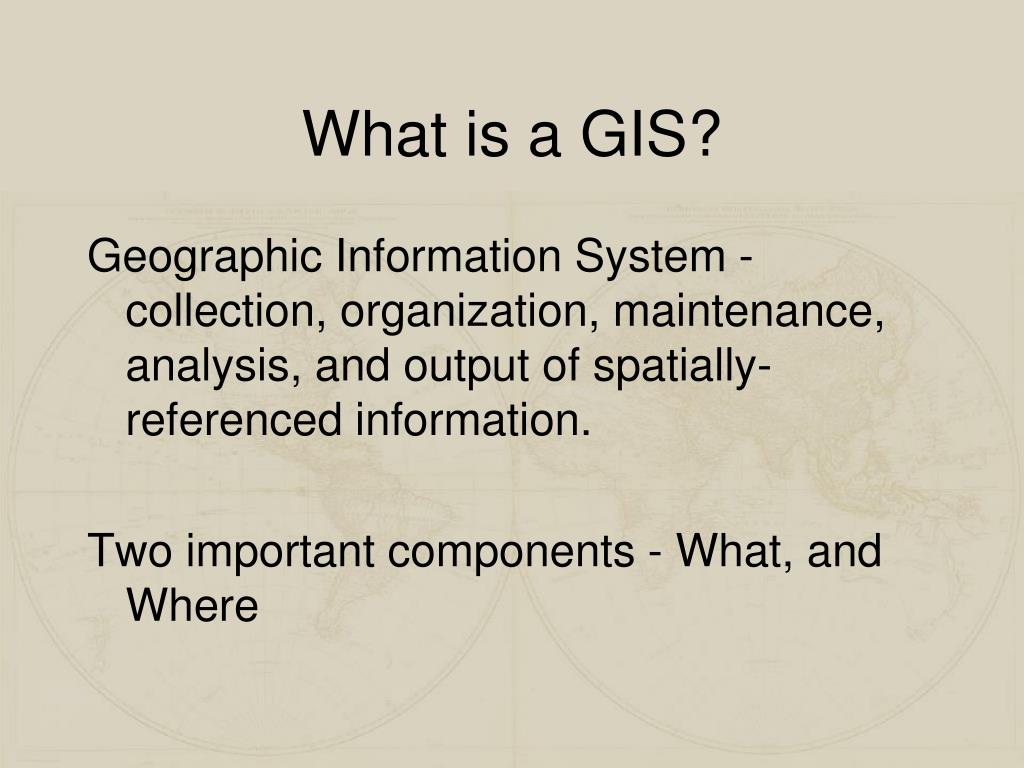 What is a GIS?

Geographic Information System - collection, organization, maintenance, analysis, and output of spatially-referenced information.

Two important components - What, and Where